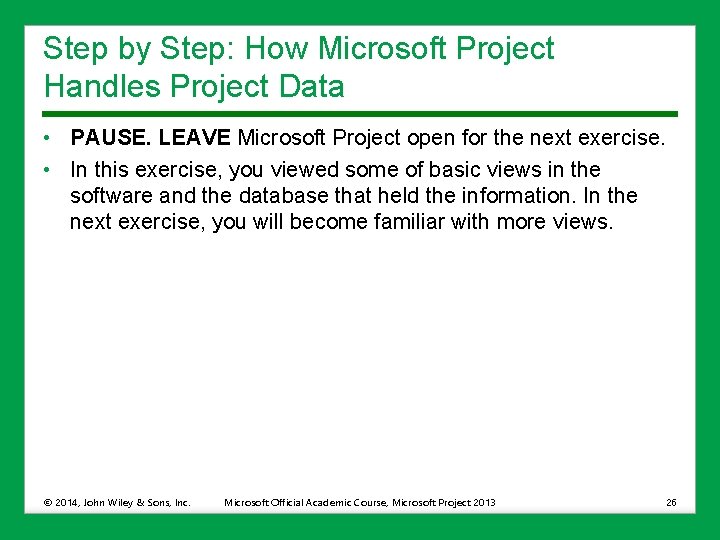 Step by Step: How Microsoft Project Handles Project Data

• PAUSE. LEAVE Microsoft Project open for the next exercise.
• In this exercise, you viewed some of basic views in the software and the database that held the information. In the next exercise, you will become familiar with more views.

© 2014, John Wiley & Sons, Inc. Microsoft Official Academic Course, Microsoft Project 2013 26